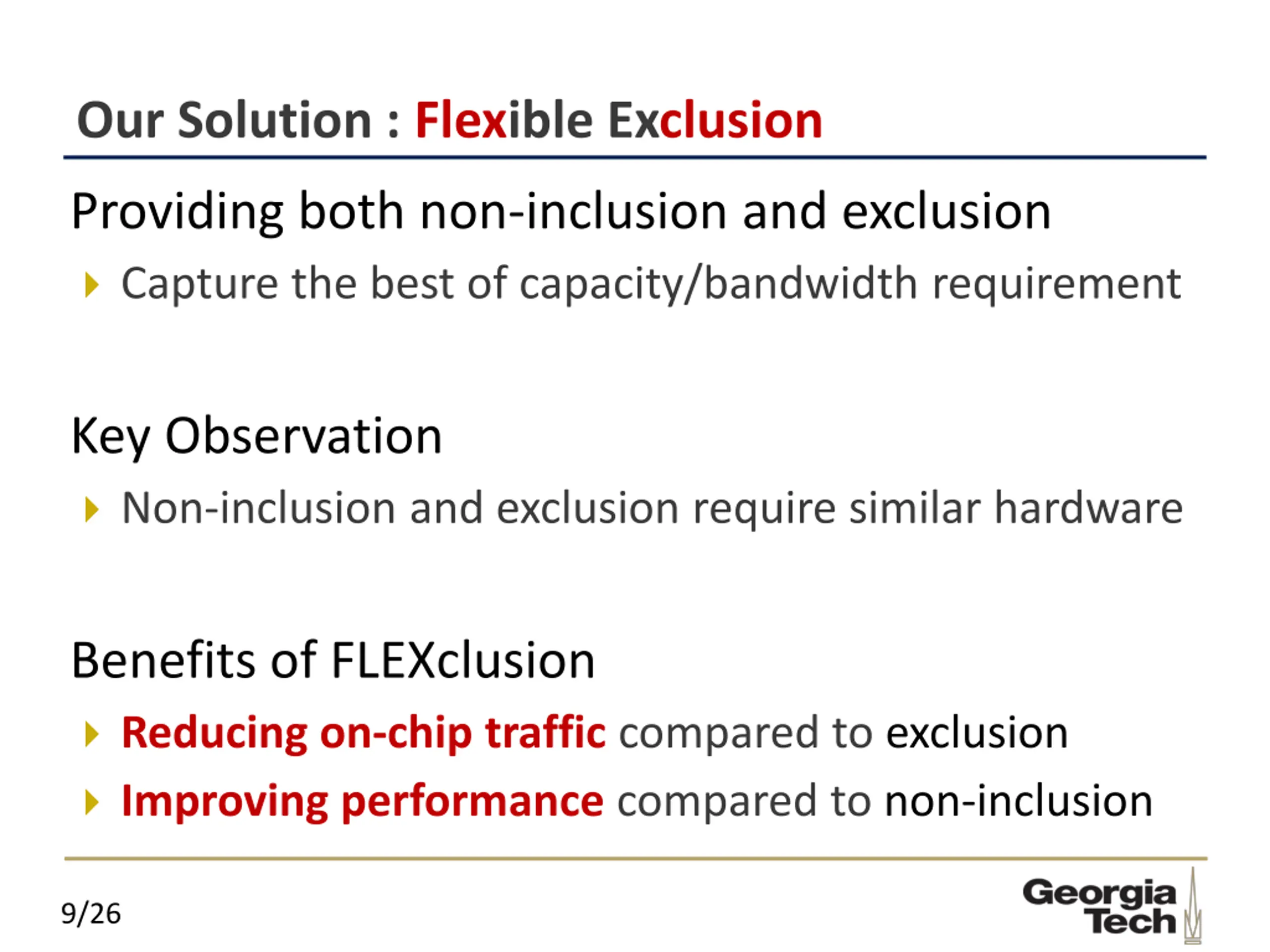 Our Solution : Flexible Exclusion

Providing both non-inclusion and exclusion

Capture the best of capacity/bandwidth requirement

Key Observation

Non-inclusion and exclusion require similar hardware

Benefits of FLEXclusion

Reducing on-chip traffic compared to exclusion

Improving performance compared to non-inclusion

9/26

Georgia Tech